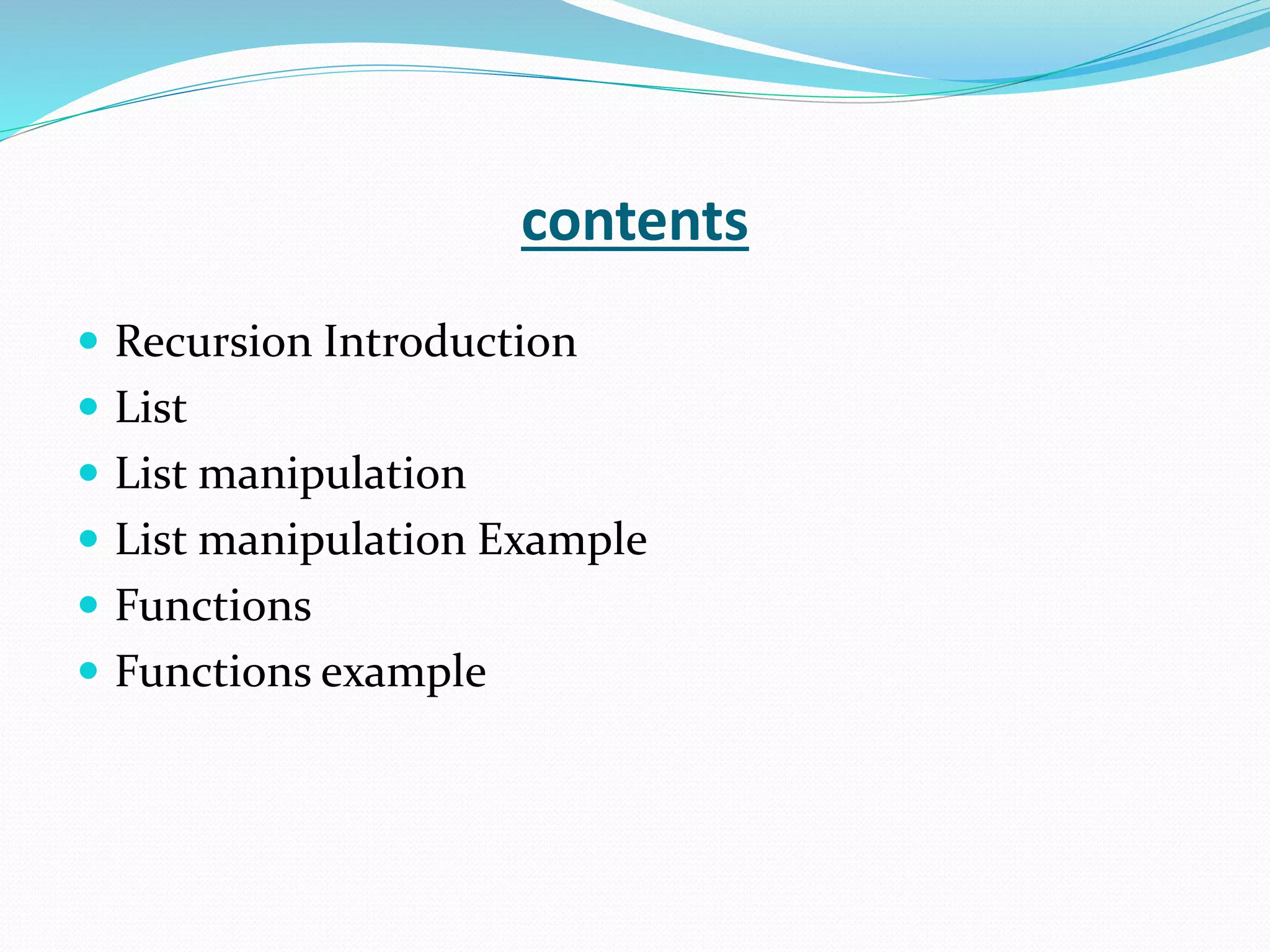 contents

- Recursion Introduction
- List
- List manipulation
- List manipulation Example
- Functions
- Functions example